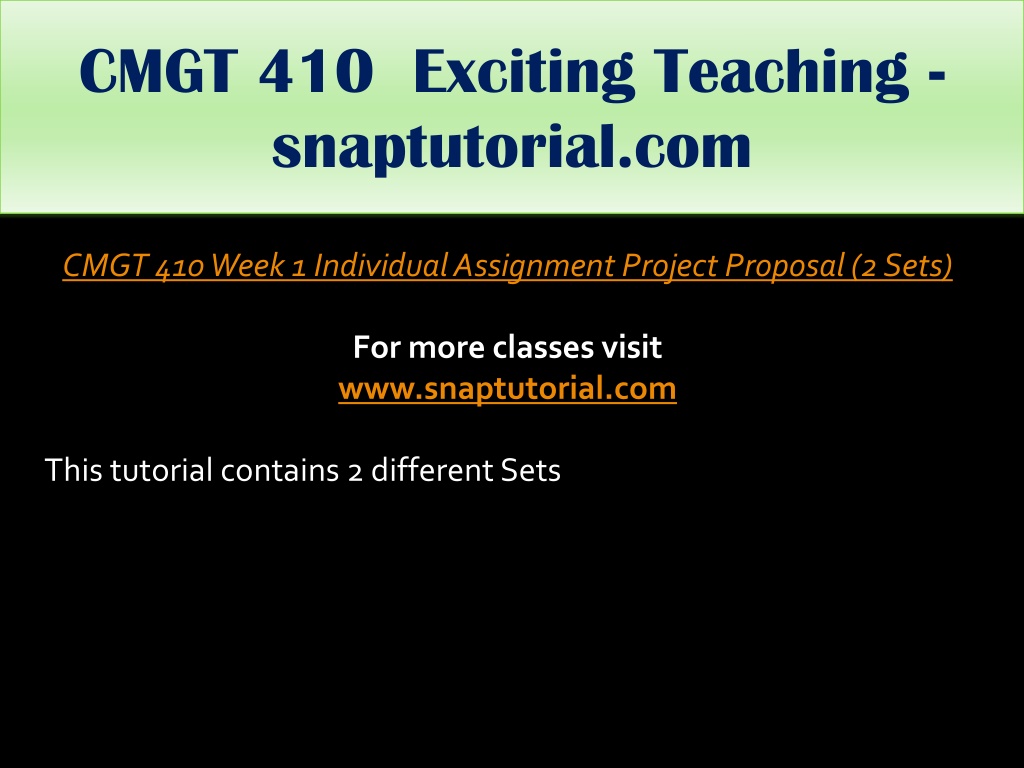 CMGT 410 Exciting Teaching - snaptutorial.com

CMGT 410 Week 1 Individual Assignment Project Proposal (2 Sets)

For more classes visit
www.snaptutorial.com

This tutorial contains 2 different Sets